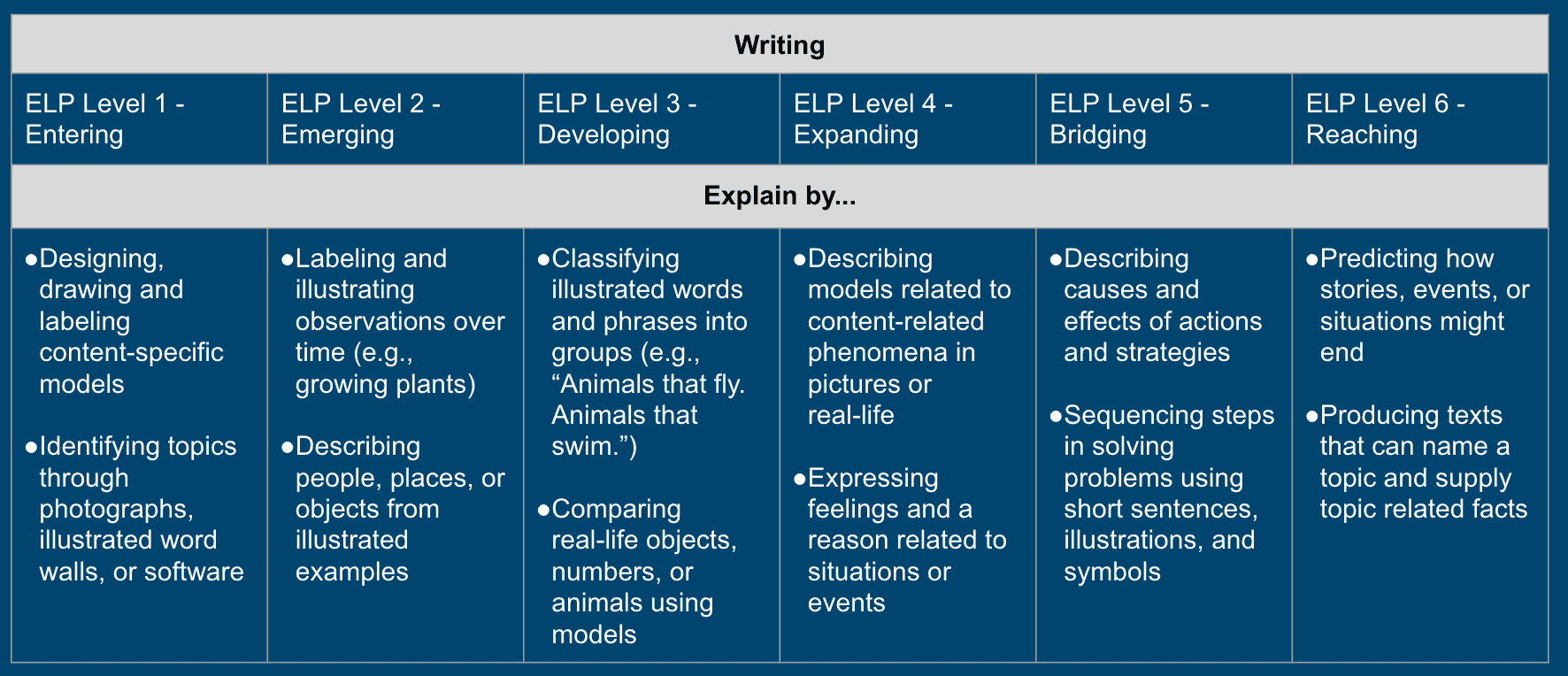 | Writing | | | | | |
|---|---|---|---|---|---|
| ELP Level 1 - Entering | ELP Level 2 - Emerging | ELP Level 3 - Developing | ELP Level 4 - Expanding | ELP Level 5 - Bridging | ELP Level 6 - Reaching |
| Explain by... | | | | | |
| ●Designing, drawing and labeling content-specific models ●Identifying topics through photographs, illustrated word walls, or software | ●Labeling and illustrating observations over time (e.g., growing plants) ●Describing people, places, or objects from illustrated examples | ●Classifying illustrated words and phrases into groups (e.g., “Animals that fly. Animals that swim.”) ●Comparing real-life objects, numbers, or animals using models | ●Describing models related to content-related phenomena in pictures or real-life ●Expressing feelings and a reason related to situations or events | ●Describing causes and effects of actions and strategies ●Sequencing steps in solving problems using short sentences, illustrations, and symbols | ●Predicting how stories, events, or situations might end ●Producing texts that can name a topic and supply topic related facts |